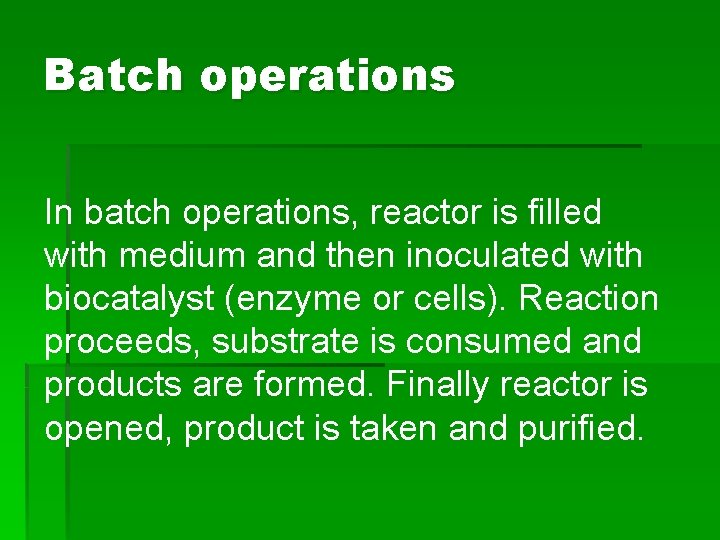 Batch operations

In batch operations, reactor is filled with medium and then inoculated with biocatalyst (enzyme or cells). Reaction proceeds, substrate is consumed and products are formed. Finally reactor is opened, product is taken and purified.